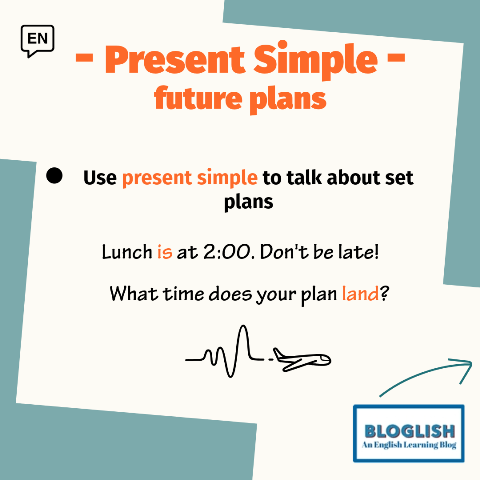 EN

- Present Simple -
future plans

Use present simple to talk about set plans

Lunch is at 2:00. Don't be late!

What time does your plan land?

BLOGLISH
An English Learning Blog